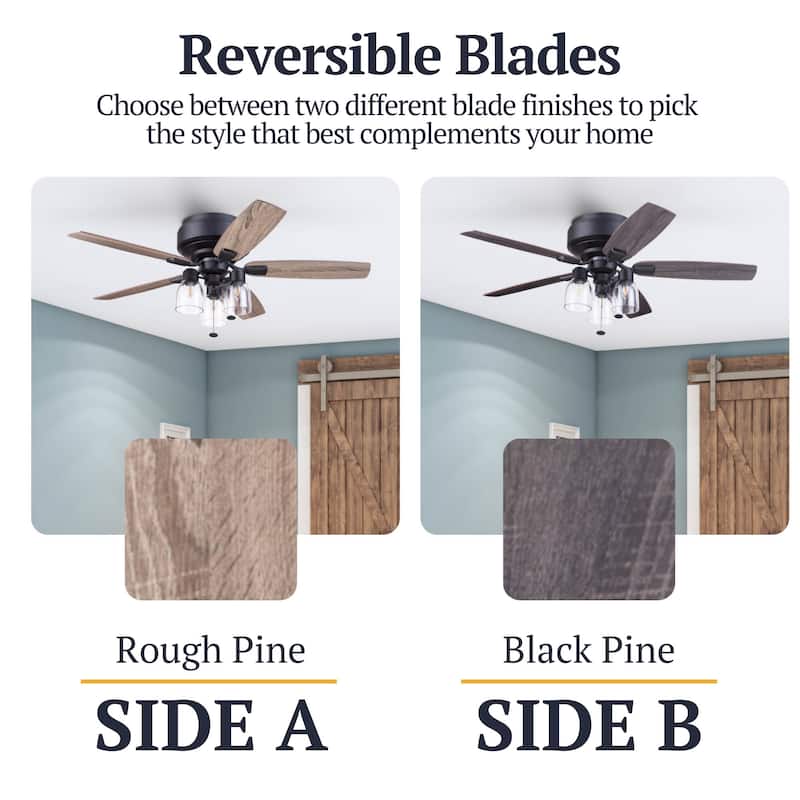 Reversible Blades

Choose between two different blade finishes to pick the style that best complements your home

Rough Pine

SIDE A

Black Pine

SIDE B